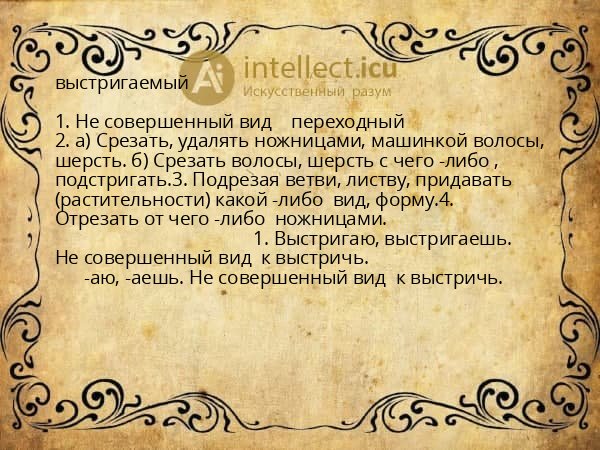 Ai intellect.icu
Искусственный разум

выстригаемый

1. Не совершенный вид переходный
2. а) Срезать, удалять ножницами, машинкой волосы, шерсть. б) Срезать волосы, шерсть с чего -либо , подстригать.3. Подрезая ветви, листву, придавать (растительности) какой -либо вид, форму.4. Отрезать от чего -либо ножницами.
1. Выстригаю, выстригаешь. Не совершенный вид к выстричь.
-аю, -аешь. Не совершенный вид к выстричь.